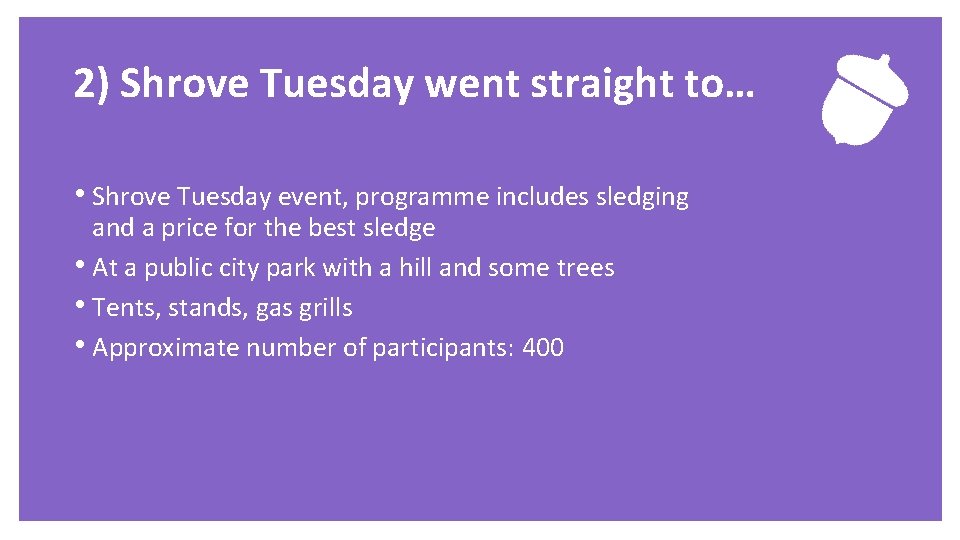 2) Shrove Tuesday went straight to…

• Shrove Tuesday event, programme includes sledging and a price for the best sledge
• At a public city park with a hill and some trees
• Tents, stands, gas grills
• Approximate number of participants: 400